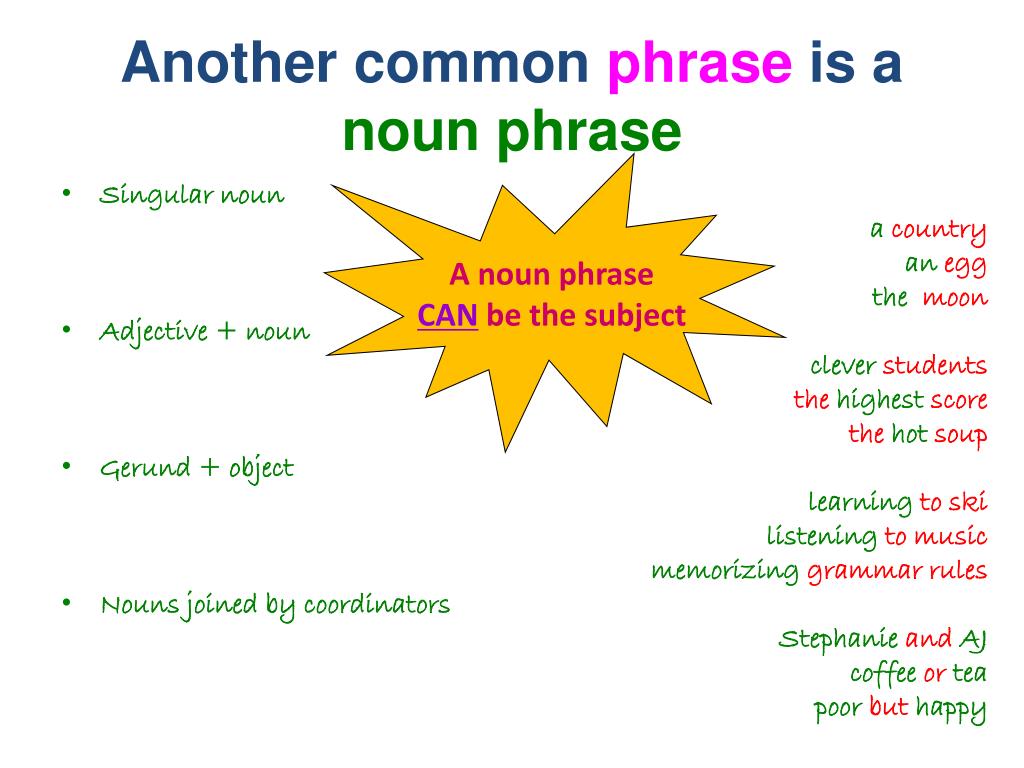 Another common phrase is a noun phrase

• Singular noun

a country
an egg
the moon

A noun phrase
CAN be the subject

• Adjective + noun

clever students
the highest score
the hot soup

• Gerund + object

learning to ski
listening to music
memorizing grammar rules

• Nouns joined by coordinators

Stephanie and AJ
coffee or tea
poor but happy